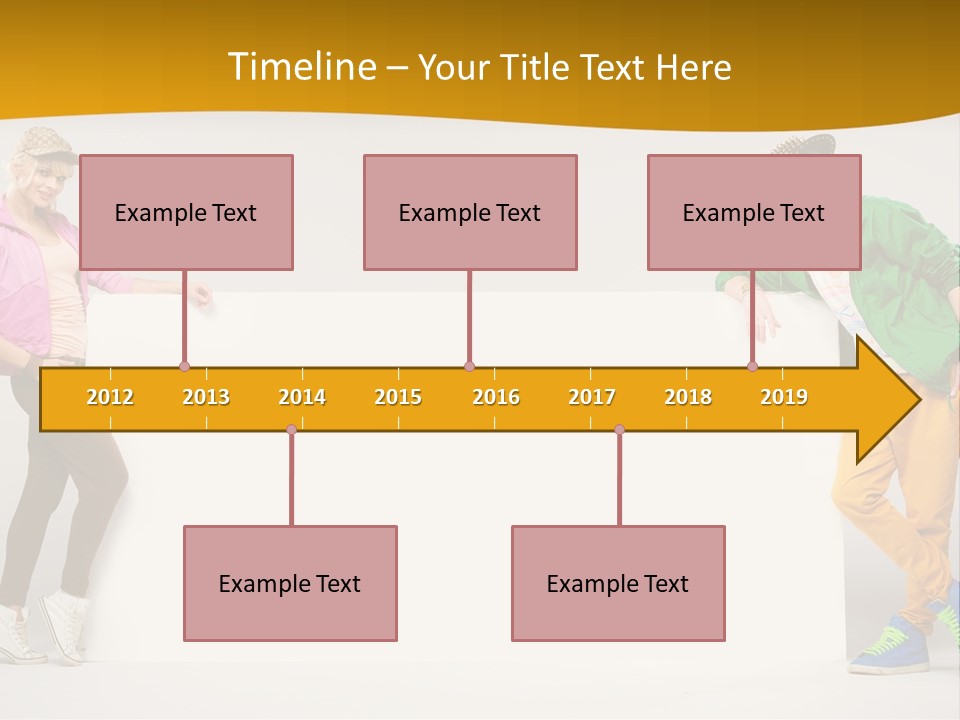 Timeline – Your Title Text Here

Example Text

Example Text

Example Text

2012 2013 2014 2015 2016 2017 2018 2019

Example Text

Example Text